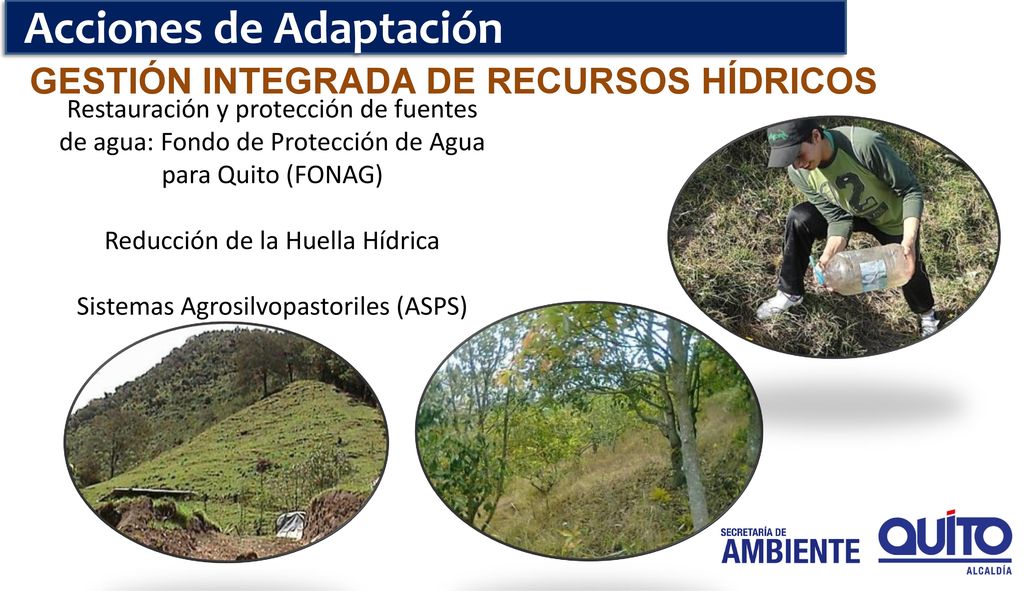 Acciones de Adaptación

GESTIÓN INTEGRADA DE RECURSOS HÍDRICOS

Restauración y protección de fuentes de agua: Fondo de Protección de Agua para Quito (FONAG)

Reducción de la Huella Hídrica

Sistemas Agrosilvopastoriles (ASPS)

SECRETARÍA DE AMBIENTE

QUITO ALCALDÍA